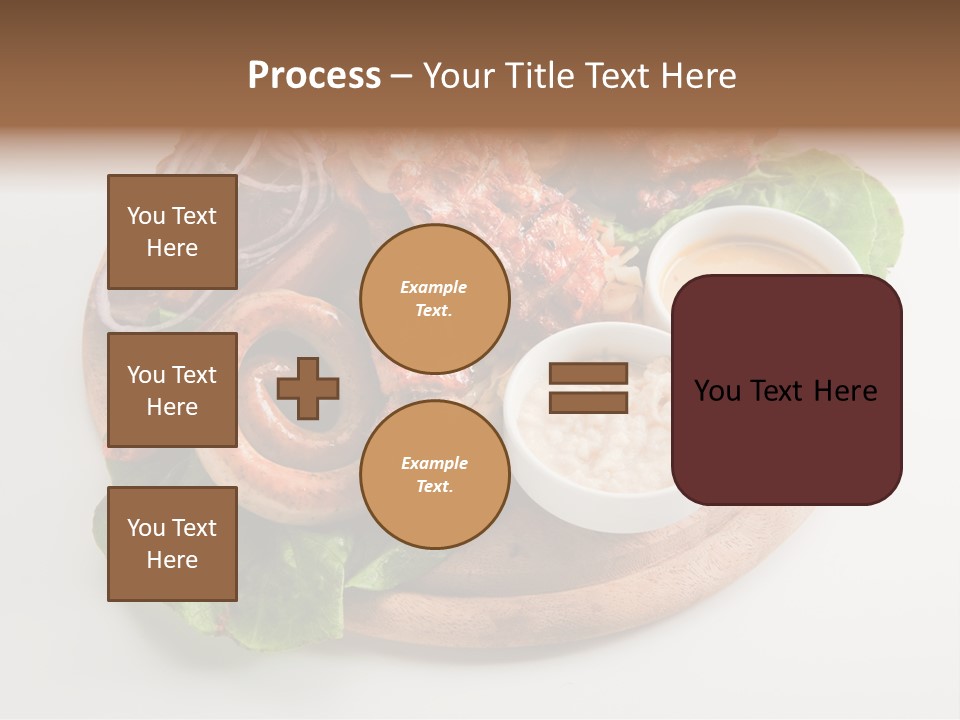 Process – Your Title Text Here

You Text Here

You Text Here

You Text Here

Example Text.

Example Text.

You Text Here